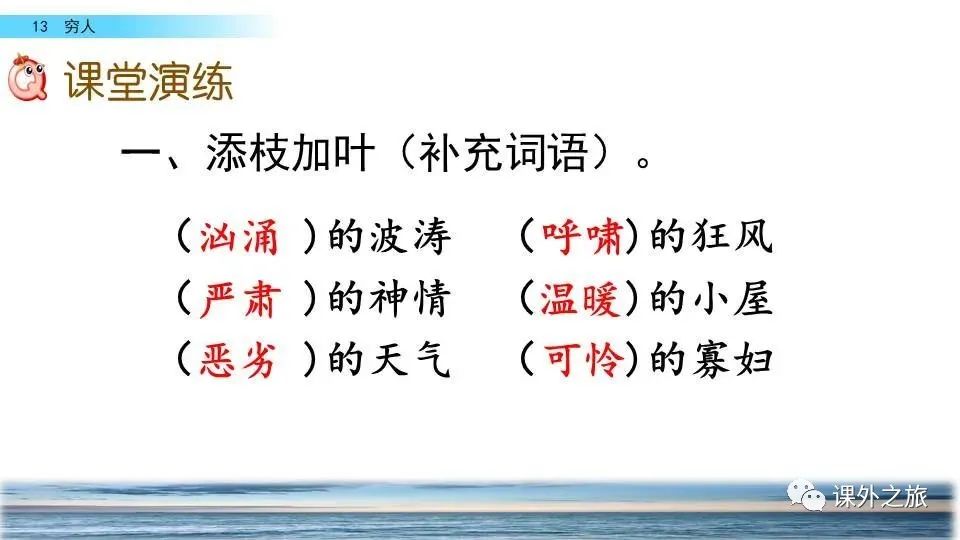 13 穷人

课堂演练

一、添枝加叶（补充词语）。

（汹涌）的波涛　（呼啸）的狂风
（严肃）的神情　（温暖）的小屋
（恶劣）的天气　（可怜）的寡妇

课外之旅